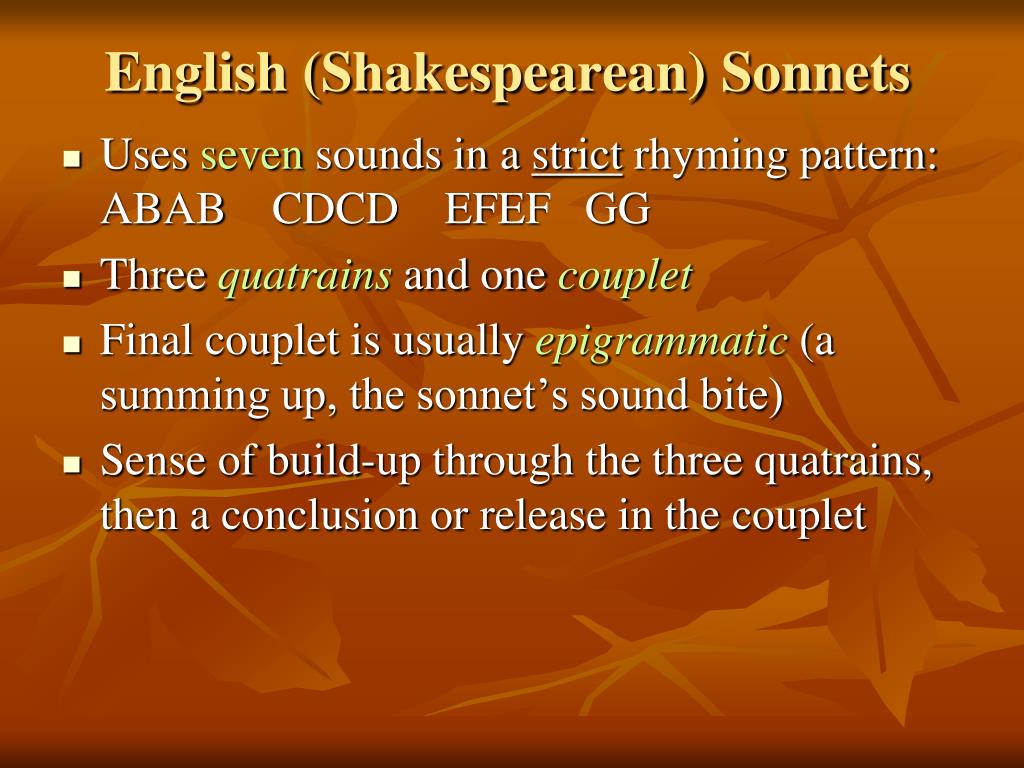 English (Shakespearean) Sonnets

- Uses seven sounds in a strict rhyming pattern: ABAB CDCD EFEF GG
- Three quatrains and one couplet
- Final couplet is usually epigrammatic (a summing up, the sonnet’s sound bite)
- Sense of build-up through the three quatrains, then a conclusion or release in the couplet